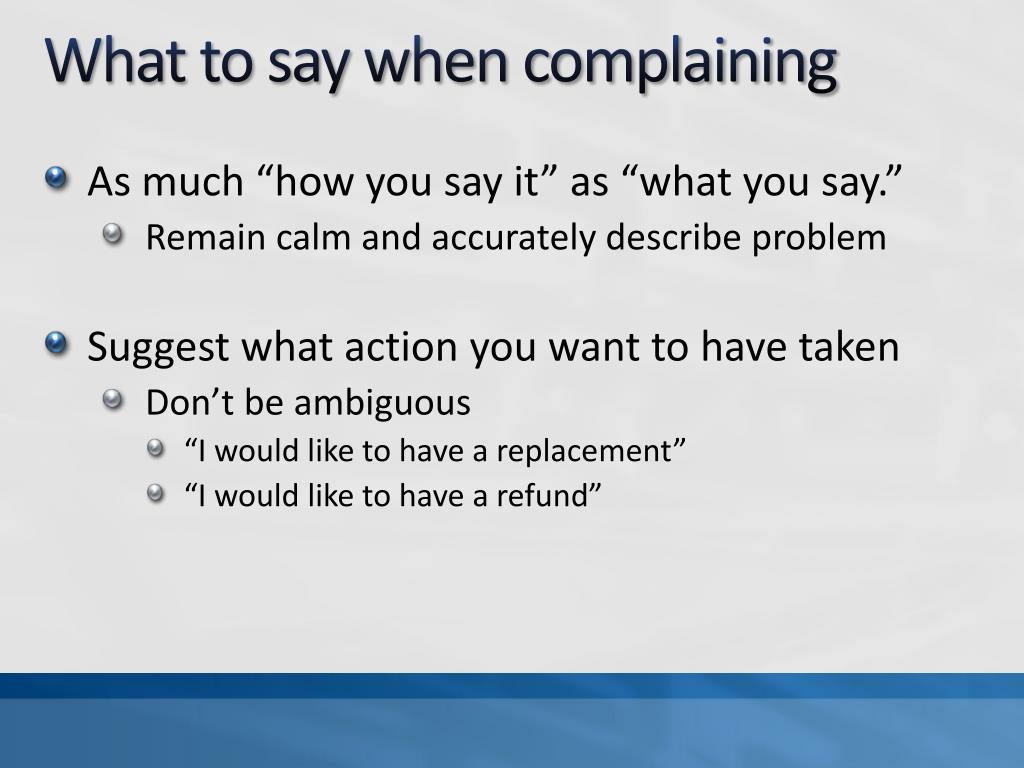 What to say when complaining

As much “how you say it” as “what you say.”

Remain calm and accurately describe problem

Suggest what action you want to have taken

Don’t be ambiguous

“I would like to have a replacement”

“I would like to have a refund”